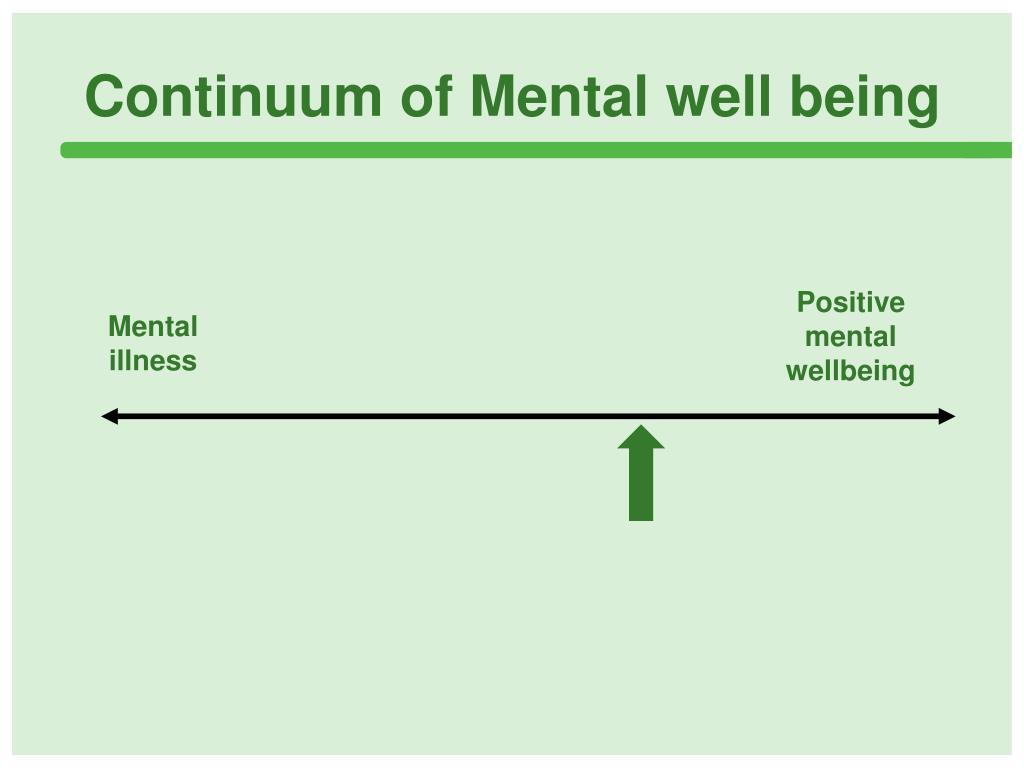 Continuum of Mental well being

Mental illness

Positive mental wellbeing